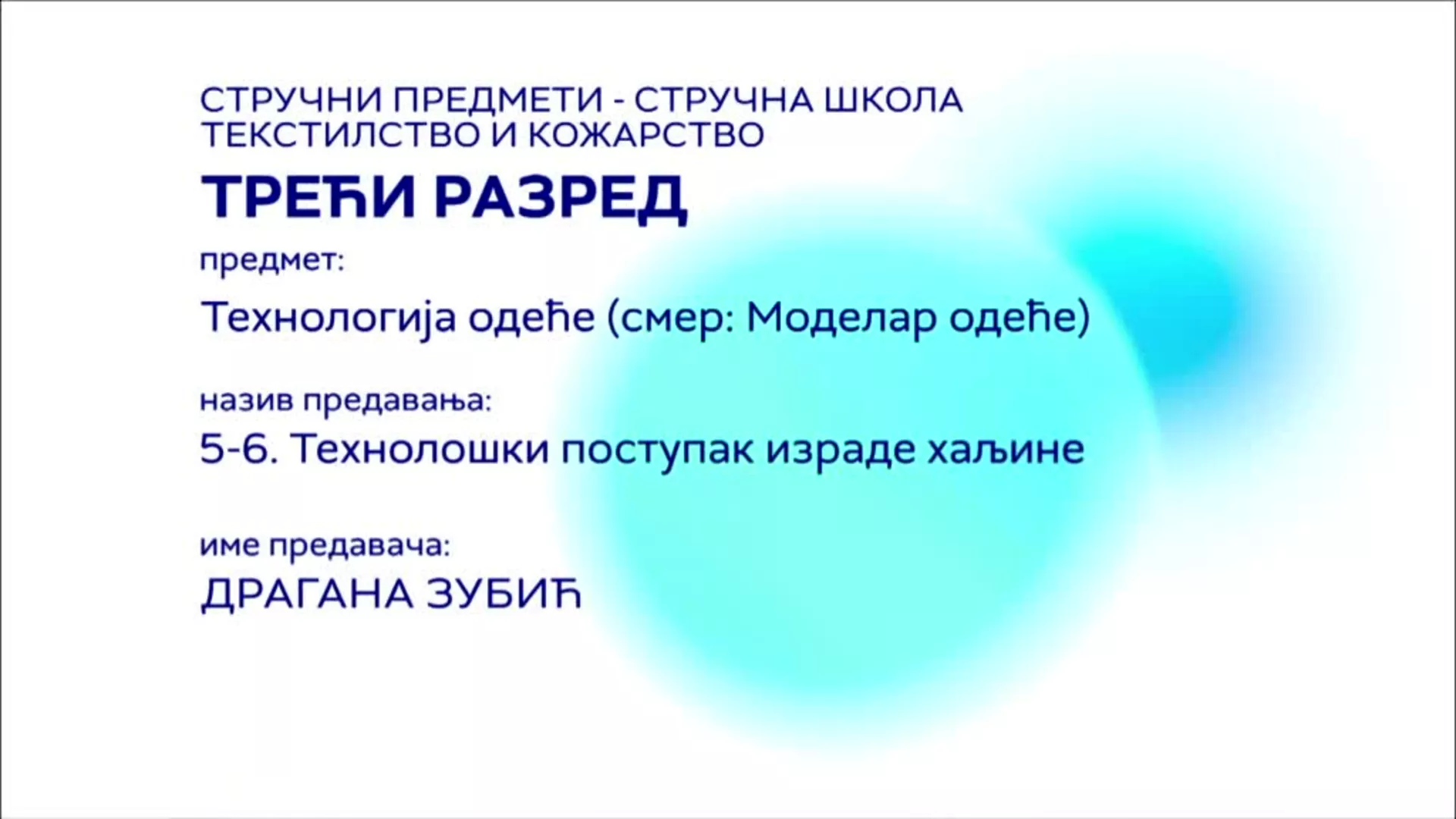 СТРУЧНИ ПРЕДМЕТИ - СТРУЧНА ШКОЛА
ТЕКСТИЛСТВО И КОЖАРСТВО

ТРЕЋИ РАЗРЕД

предмет:

Технологија одеће (смер: Моделар одеће)

назив предавања:

5-6. Технолошки поступак израде хаљине

име предавача:

ДРАГАНА ЗУБИЋ